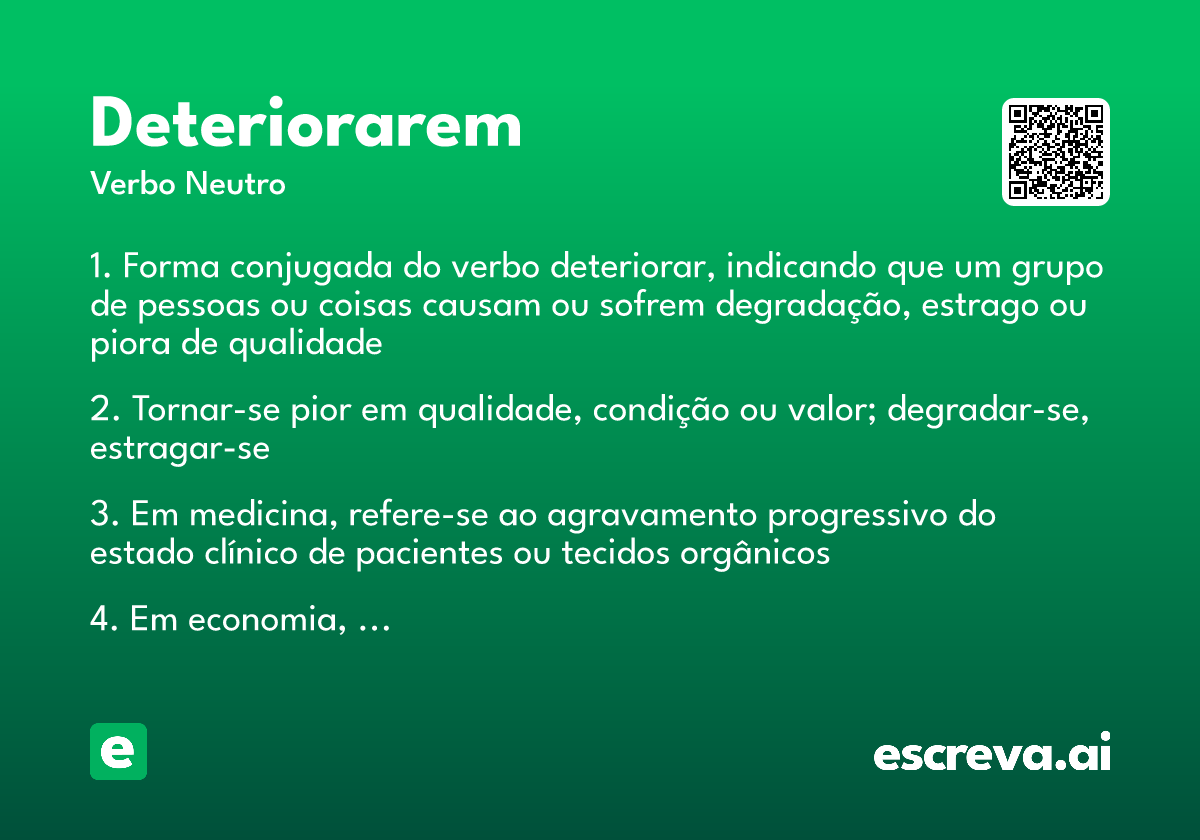 Deteriorarem

Verbo Neutro

1. Forma conjugada do verbo deteriorar, indicando que um grupo de pessoas ou coisas causam ou sofrem degradação, estrago ou piora de qualidade

2. Tornar-se pior em qualidade, condição ou valor; degradar-se, estragar-se

3. Em medicina, refere-se ao agravamento progressivo do estado clínico de pacientes ou tecidos orgânicos

4. Em economia, ...

e

escreva.ai